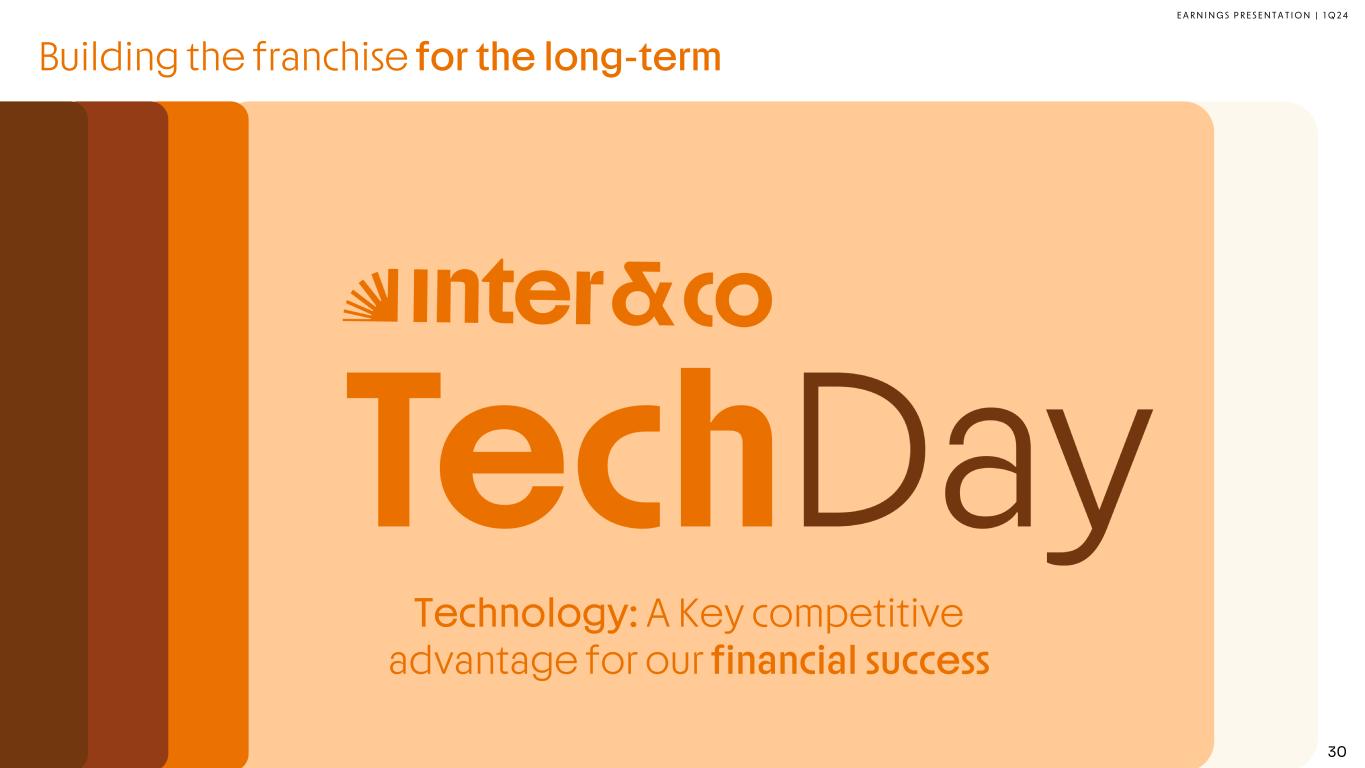 EARNINGS PRESENTATION | 1Q24

Building the franchise for the long-term

inter&co

TechDay

Technology: A Key competitive advantage for our financial success

30